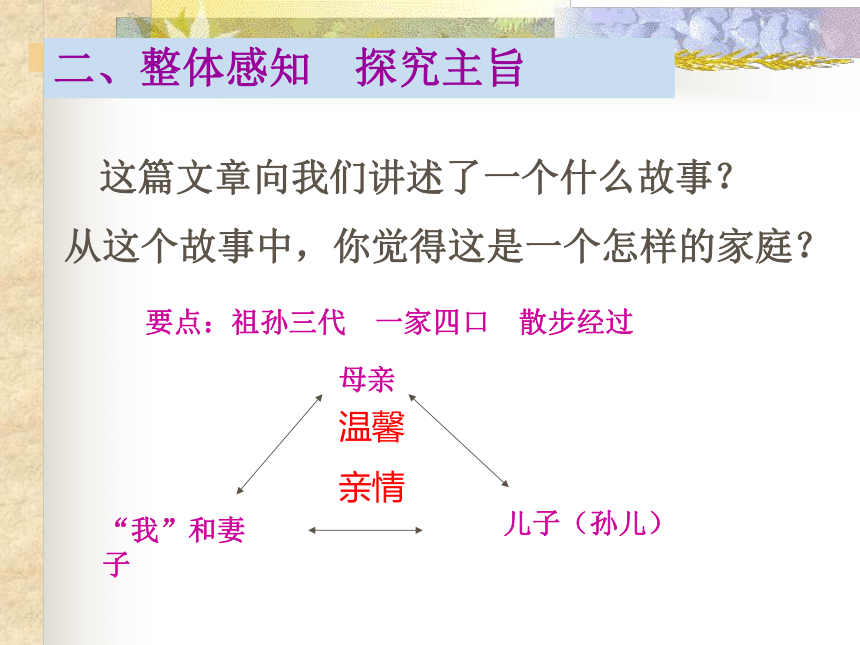 二、整体感知　探究主旨

这篇文章向我们讲述了一个什么故事？

从这个故事中，你觉得这是一个怎样的家庭？

要点：祖孙三代　一家四口　散步经过

母亲

温馨

亲情

“我”和妻子

儿子（孙儿）